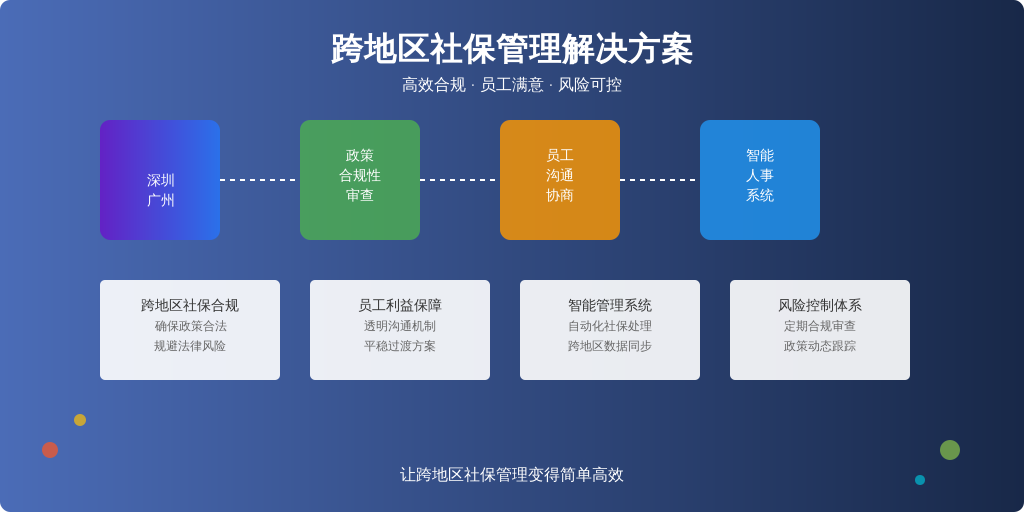 跨地区社保管理解决方案

高效合规 · 员工满意 · 风险可控

深圳
广州

政策
合规性
审查

员工
沟通
协商

智能
人事
系统

跨地区社保合规
确保政策合法
规避法律风险

员工利益保障
透明沟通机制
平稳过渡方案

智能管理系统
自动化社保处理
跨地区数据同步

风险控制体系
定期合规审查
政策动态跟踪

让跨地区社保管理变得简单高效